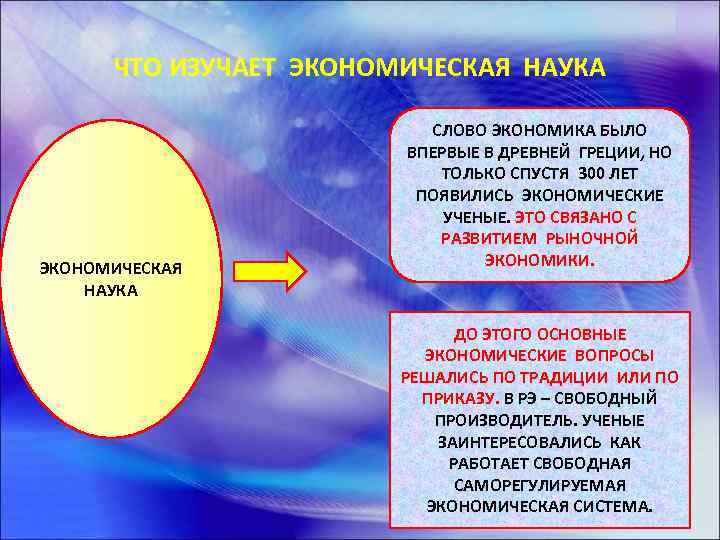 ЧТО ИЗУЧАЕТ ЭКОНОМИЧЕСКАЯ НАУКА

ЭКОНОМИЧЕСКАЯ НАУКА

СЛОВО ЭКОНОМИКА БЫЛО ВПЕРВЫЕ В ДРЕВНЕЙ ГРЕЦИИ, НО ТОЛЬКО СПУСТЯ 300 ЛЕТ ПОЯВИЛИСЬ ЭКОНОМИЧЕСКИЕ УЧЕНЫЕ. ЭТО СВЯЗАНО С РАЗВИТИЕМ РЫНОЧНОЙ ЭКОНОМИКИ.

ДО ЭТОГО ОСНОВНЫЕ ЭКОНОМИЧЕСКИЕ ВОПРОСЫ РЕШАЛИСЬ ПО ТРАДИЦИИ ИЛИ ПО ПРИКАЗУ. В РЭ – СВОБОДНЫЙ ПРОИЗВОДИТЕЛЬ. УЧЕНЫЕ ЗАИНТЕРЕСОВАЛИСЬ КАК РАБОТАЕТ СВОБОДНАЯ САМОРЕГУЛИРУЕМАЯ ЭКОНОМИЧЕСКАЯ СИСТЕМА.